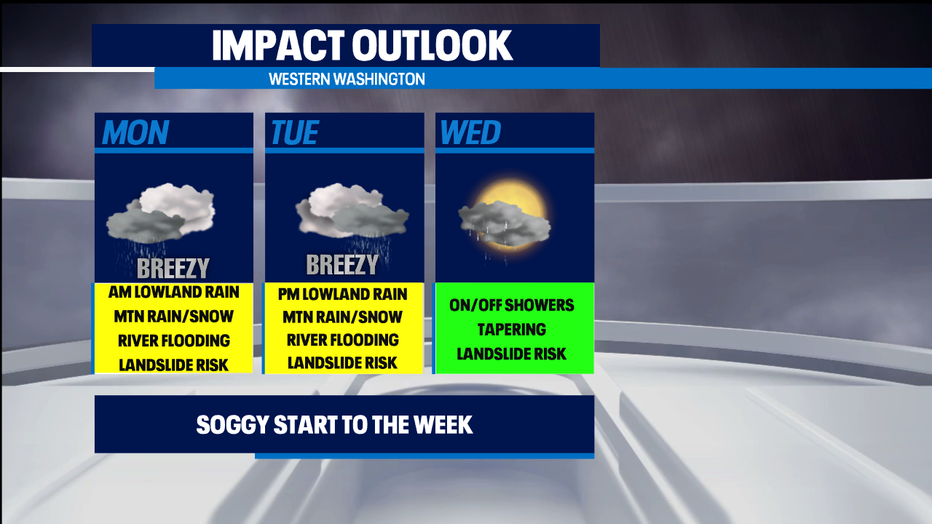 IMPACT OUTLOOK
WESTERN WASHINGTON

MON
BREEZY
AM LOWLAND RAIN
MTN RAIN/SNOW
RIVER FLOODING
LANDSLIDE RISK

TUE
BREEZY
PM LOWLAND RAIN
MTN RAIN/SNOW
RIVER FLOODING
LANDSLIDE RISK

WED
ON/OFF SHOWERS
TAPERING
LANDSLIDE RISK

SOGGY START TO THE WEEK